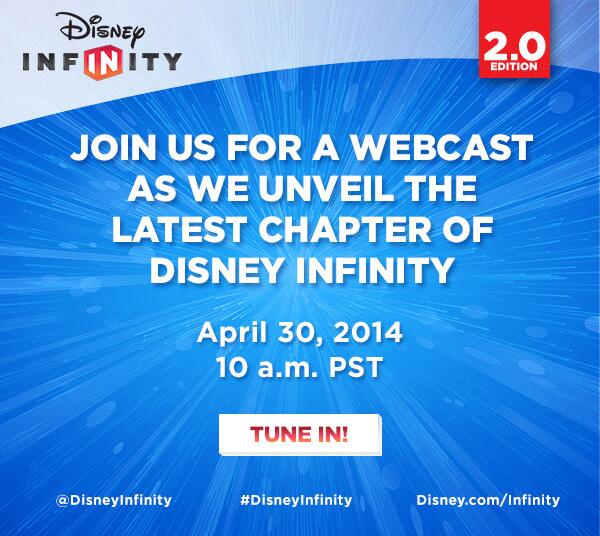 Disney
INFINITY

2.0
EDITION

JOIN US FOR A WEBCAST AS WE UNVEIL THE LATEST CHAPTER OF DISNEY INFINITY

April 30, 2014
10 a.m. PST

TUNE IN!

@DisneyInfinity #DisneyInfinity Disney.com/Infinity